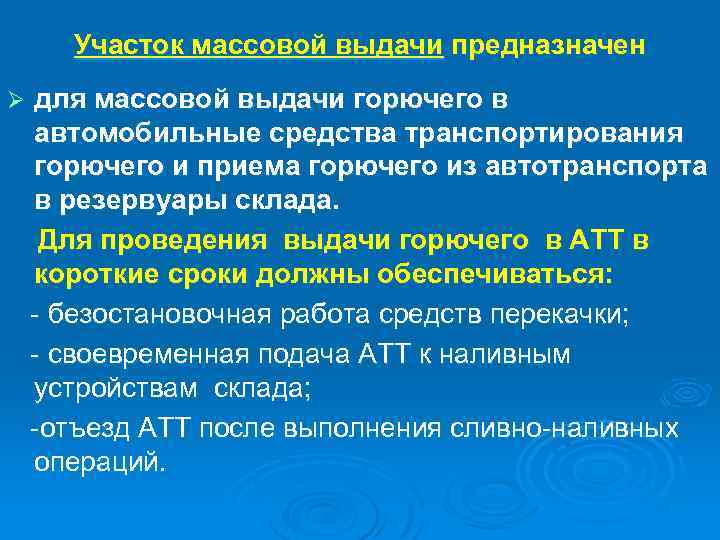 Участок массовой выдачи предназначен

➢ для массовой выдачи горючего в автомобильные средства транспортирования горючего и приема горючего из автотранспорта в резервуары склада.

Для проведения выдачи горючего в АТТ в короткие сроки должны обеспечиваться:

- безостановочная работа средств перекачки;

- своевременная подача АТТ к наливным устройствам склада;

-отъезд АТТ после выполнения сливно-наливных операций.